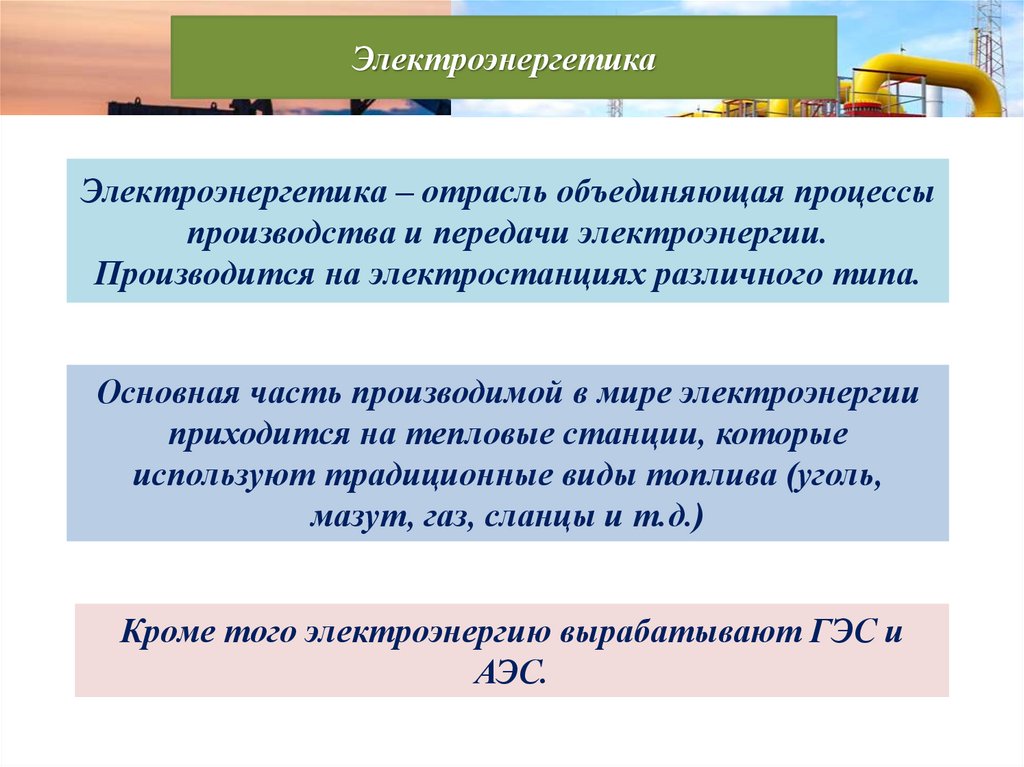 Электроэнергетика

Электроэнергетика – отрасль объединяющая процессы производства и передачи электроэнергии. Производится на электростанциях различного типа.

Основная часть производимой в мире электроэнергии приходится на тепловые станции, которые используют традиционные виды топлива (уголь, мазут, газ, сланцы и т.д.)

Кроме того электроэнергию вырабатывают ГЭС и АЭС.